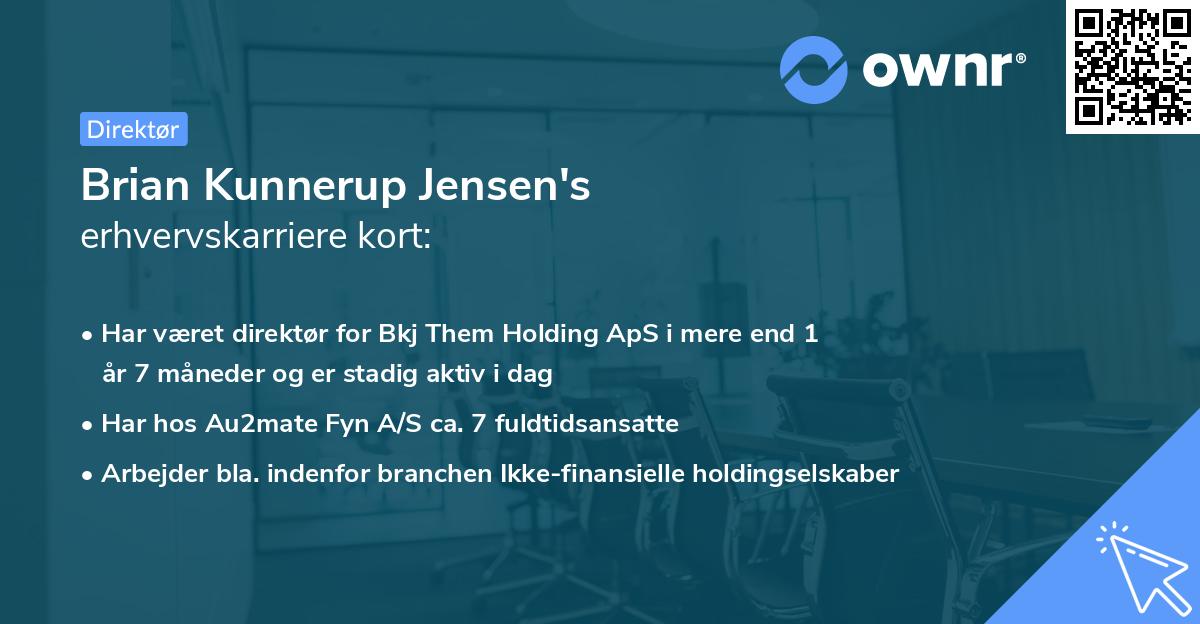 ownr®

Direktør

Brian Kunnerup Jensen's
erhvervskarriere kort:

• Har været direktør for Bkj Them Holding ApS i mere end 1 år 7 måneder og er stadig aktiv i dag
• Har hos Au2mate Fyn A/S ca. 7 fuldtidsansatte
• Arbejder bla. indenfor branchen Ikke-finansielle holdingselskaber